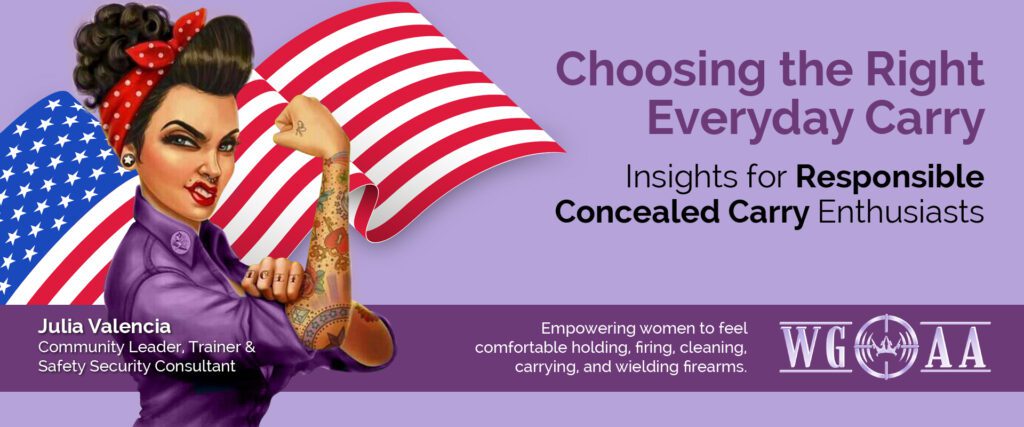 Choosing the Right Everyday Carry

Insights for Responsible Concealed Carry Enthusiasts

Julia Valencia
Community Leader, Trainer & Safety Security Consultant

Empowering women to feel comfortable holding, firing, cleaning, carrying, and wielding firearms.

WG AA